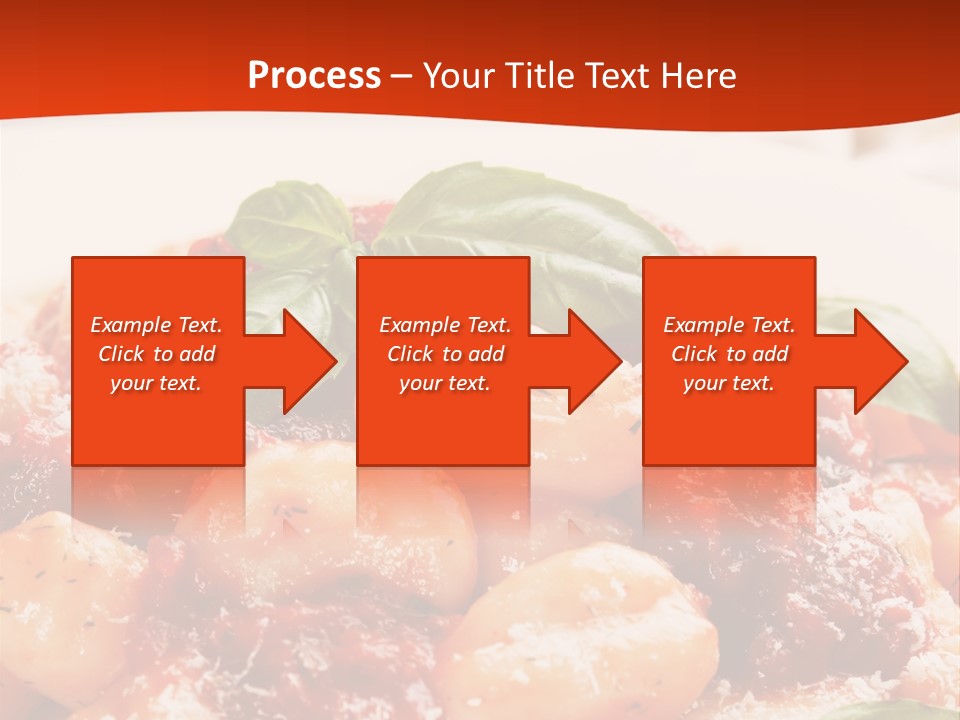 Process – Your Title Text Here

Example Text. Click to add your text.

Example Text. Click to add your text.

Example Text. Click to add your text.